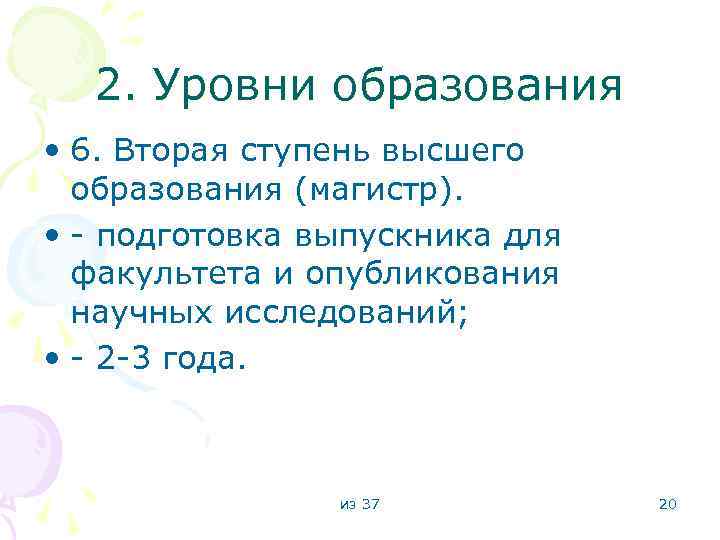 2. Уровни образования

• 6. Вторая ступень высшего образования (магистр).

• - подготовка выпускника для факультета и опубликования научных исследований;

• - 2-3 года.

из 37

20